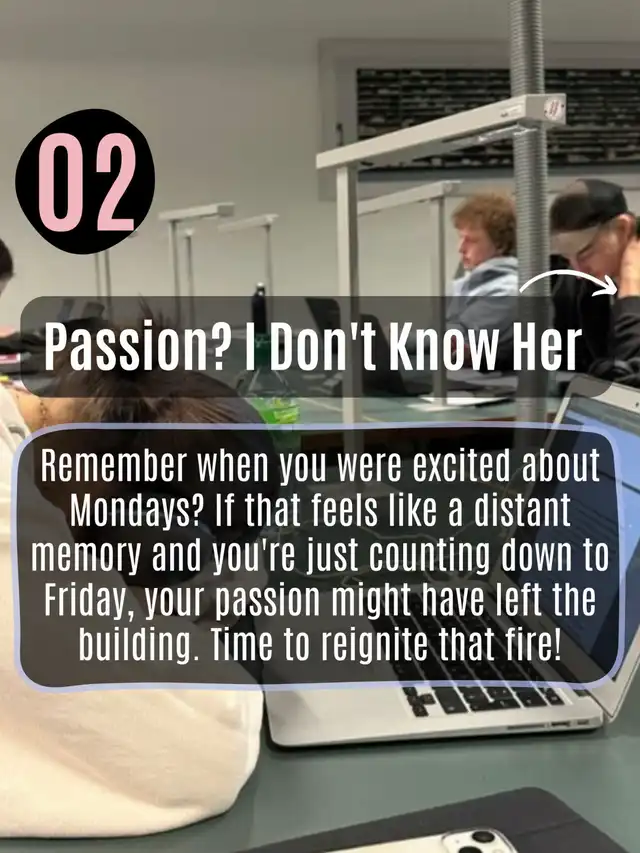 02

Passion? I Don't Know Her

Remember when you were excited about Mondays? If that feels like a distant memory and you're just counting down to Friday, your passion might have left the building. Time to reignite that fire!